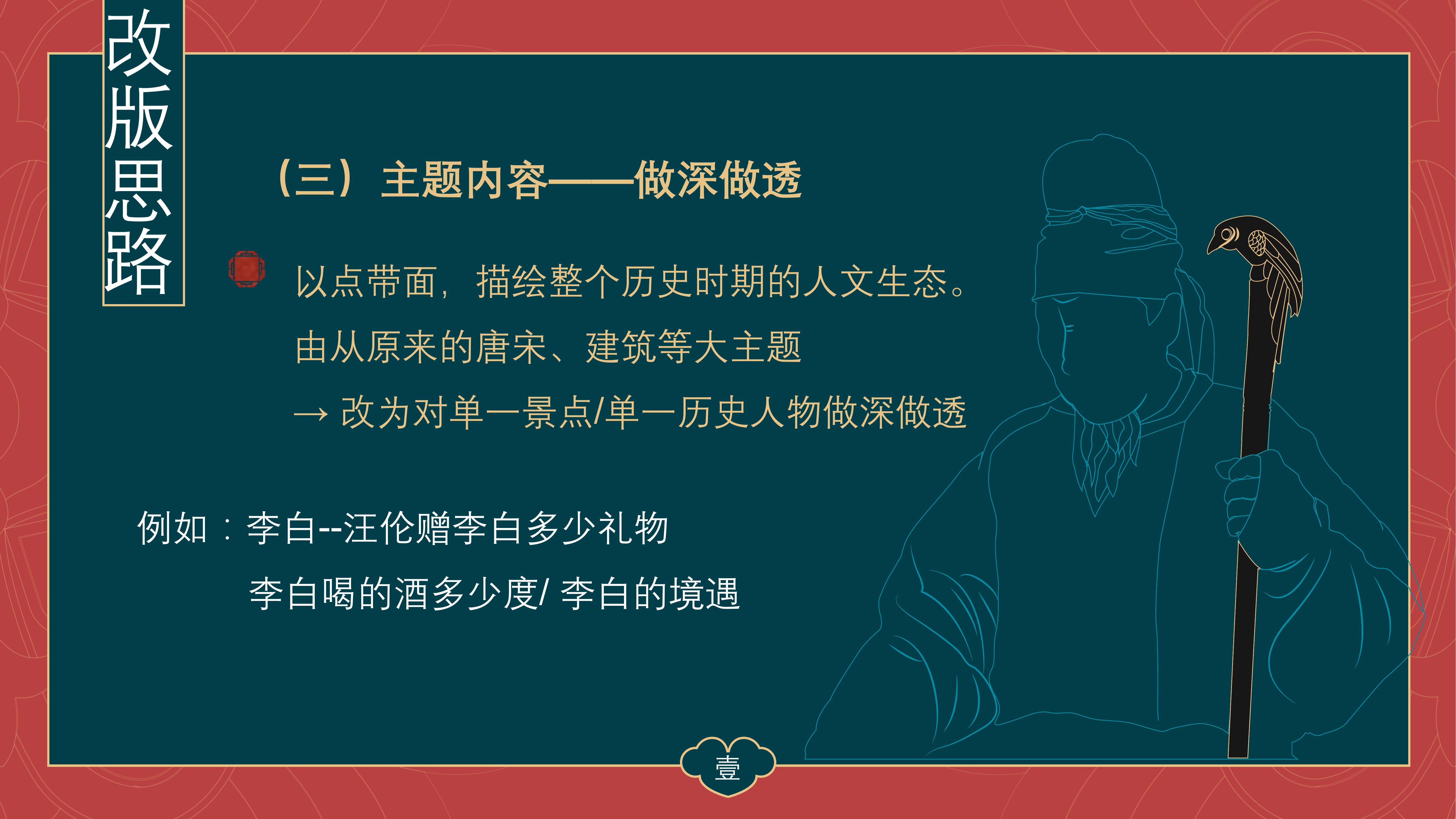 改版思路

（三）主题内容——做深做透

以点带面，描绘整个历史时期的人文生态。
由从原来的唐宋、建筑等大主题
→ 改为对单一景点/单一历史人物做深做透

例如：李白--汪伦赠李白多少礼物
李白喝的酒多少度/ 李白的境遇

壹